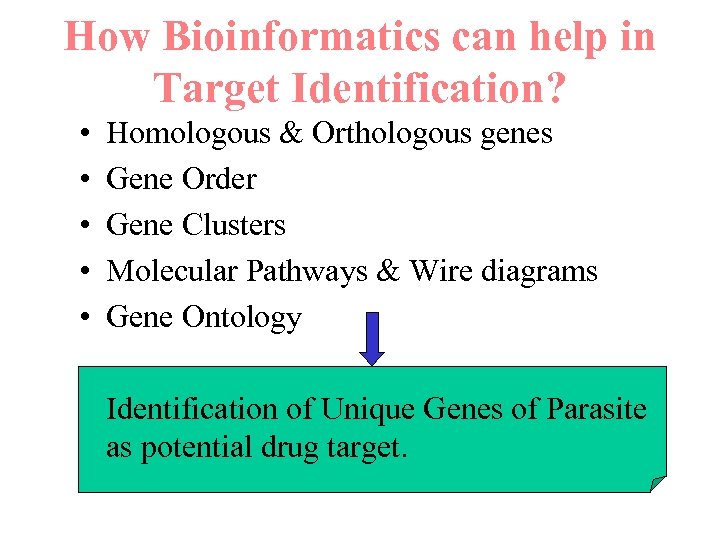 How Bioinformatics can help in Target Identification?

• Homologous & Orthologous genes
• Gene Order
• Gene Clusters
• Molecular Pathways & Wire diagrams
• Gene Ontology

Identification of Unique Genes of Parasite as potential drug target.